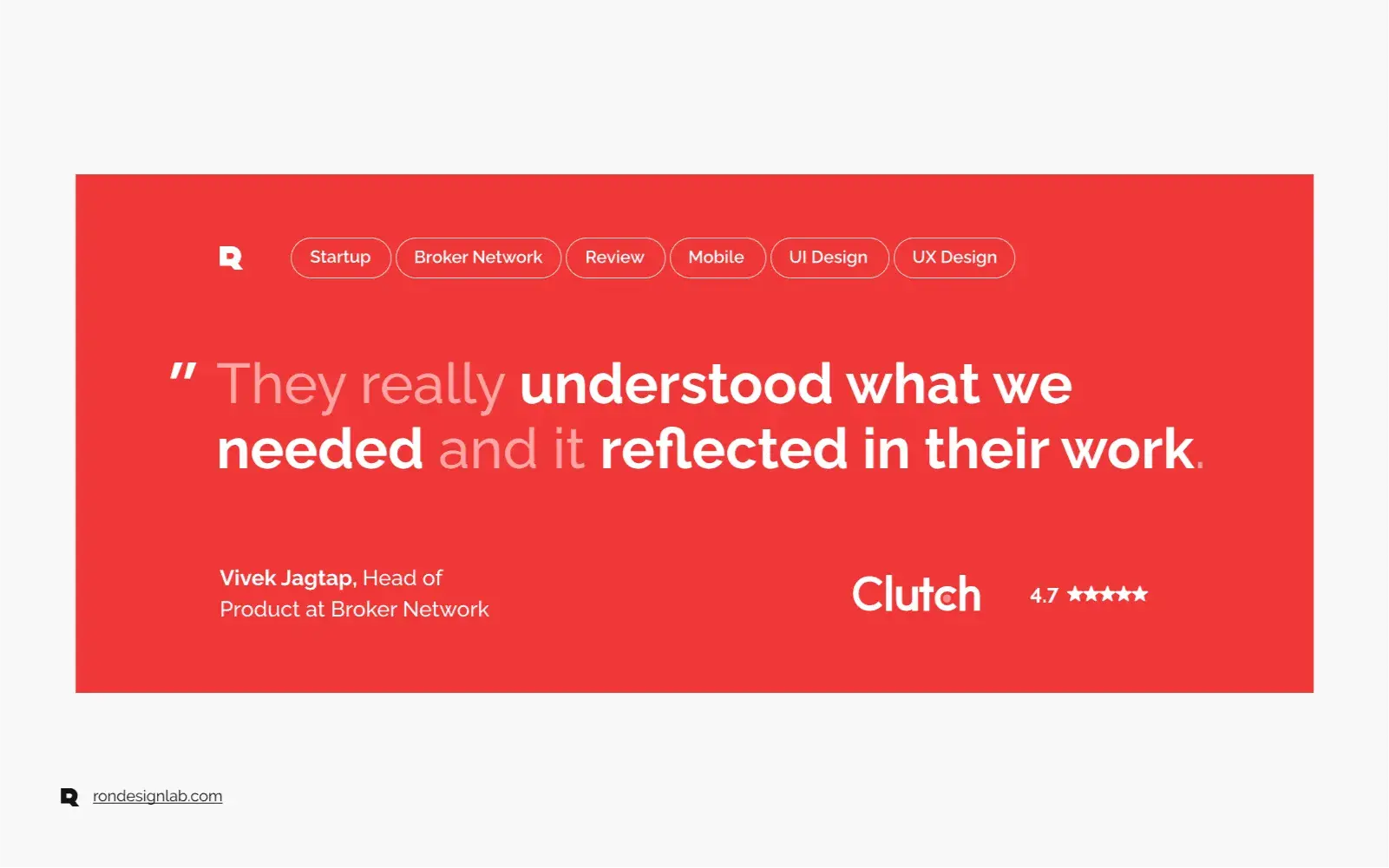 Startup Broker Network Review Mobile UI Design UX Design

" They really understood what we needed and it reflected in their work.

Vivek Jagtap, Head of Product at Broker Network

Clutch 4.7 ★★★★★

rondesignlab.com